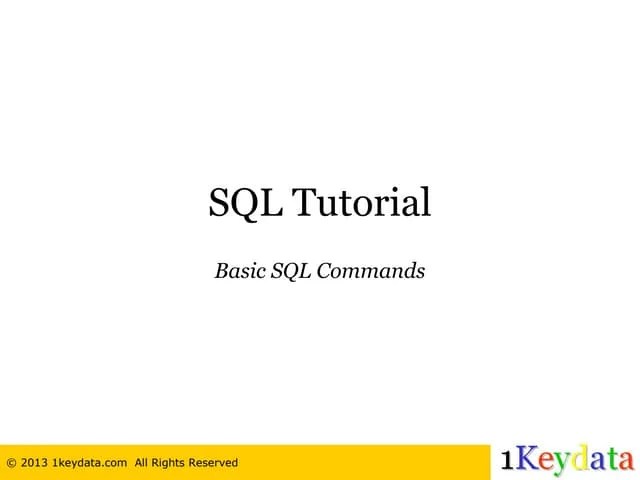 SQL Tutorial

Basic SQL Commands

© 2013 1keydata.com All Rights Reserved

1Keydata